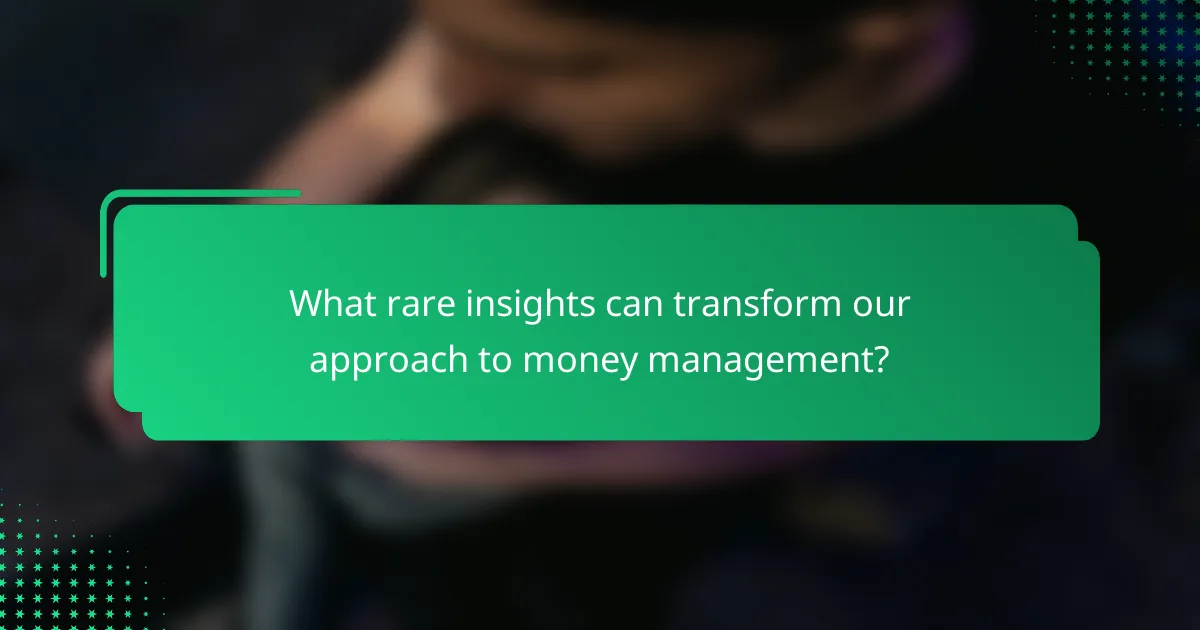 What rare insights can transform our approach to money management?